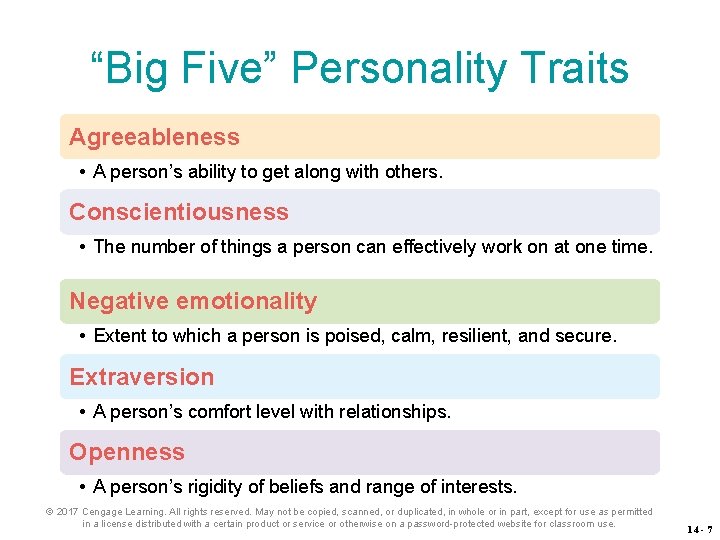 “Big Five” Personality Traits

Agreeableness

• A person’s ability to get along with others.

Conscientiousness

• The number of things a person can effectively work on at one time.

Negative emotionality

• Extent to which a person is poised, calm, resilient, and secure.

Extraversion

• A person’s comfort level with relationships.

Openness

• A person’s rigidity of beliefs and range of interests.

© 2017 Cengage Learning. All rights reserved. May not be copied, scanned, or duplicated, in whole or in part, except for use as permitted in a license distributed with a certain product or service or otherwise on a password-protected website for classroom use.

14- 7